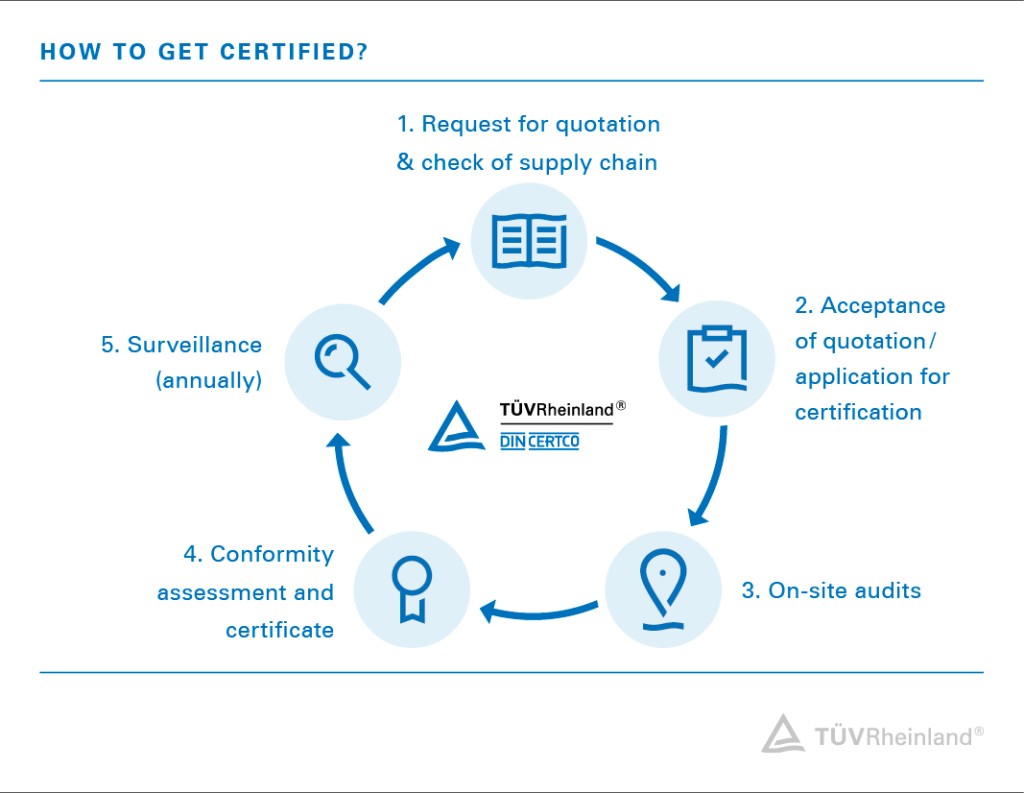 HOW TO GET CERTIFIED?

1. Request for quotation & check of supply chain

2. Acceptance of quotation/ application for certification

3. On-site audits

4. Conformity assessment and certificate

5. Surveillance (annually)

TÜVRheinland®
DIN CERTCO

TÜVRheinland®